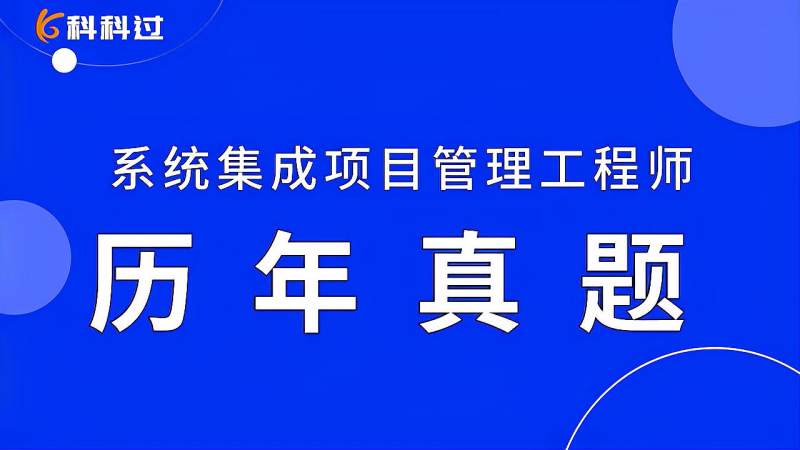 科科过

系统集成项目管理工程师

历年真题